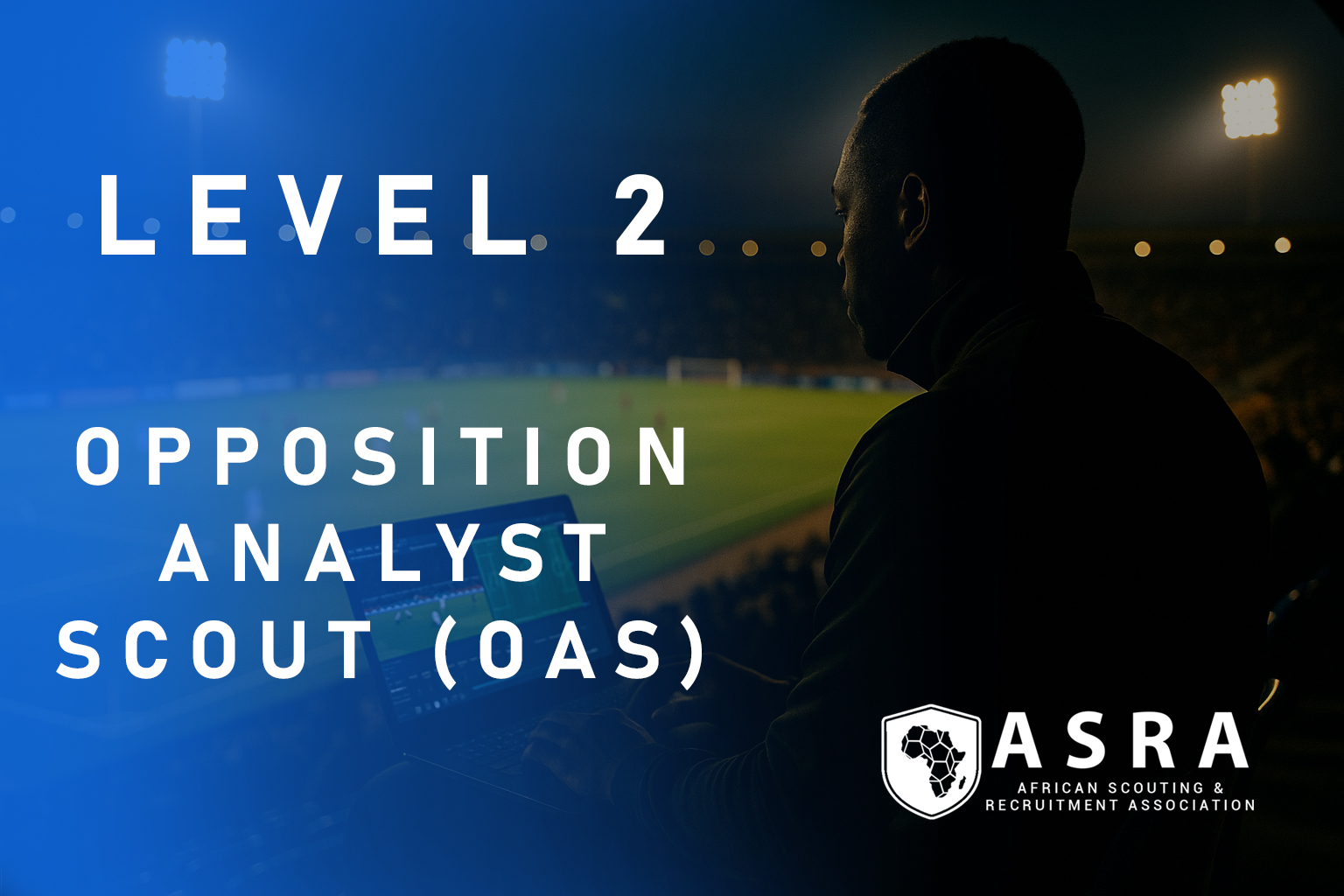 LEVEL 2

OPPOSITION ANALYST SCOUT (OAS)

ASRA
AFRICAN SCOUTING & RECRUITMENT ASSOCIATION